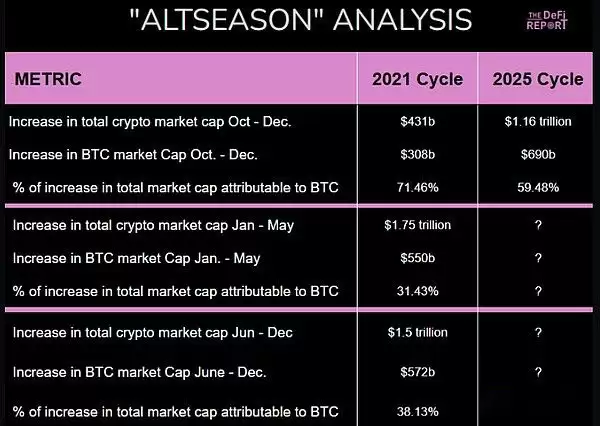 "ALTSEASON" ANALYSIS

THE DeFi REPORT

| METRIC | 2021 Cycle | 2025 Cycle |
|---|---|---|
| Increase in total crypto market cap Oct - Dec. | \$431b | \$1.16 trillion |
| Increase in BTC market Cap Oct. - Dec. | \$308b | \$690b |
| % of increase in total market cap attributable to BTC | 71.46% | 59.48% |
| Increase in total crypto market cap Jan - May | \$1.75 trillion | ? |
| Increase in BTC market Cap Jan. - May | \$550b | ? |
| % of increase in total market cap attributable to BTC | 31.43% | ? |
| Increase in total crypto market cap Jun - Dec | \$1.5 trillion | ? |
| Increase in BTC market Cap June - Dec. | \$572b | ? |
| % of increase in total market cap attributable to BTC | 38.13% | |